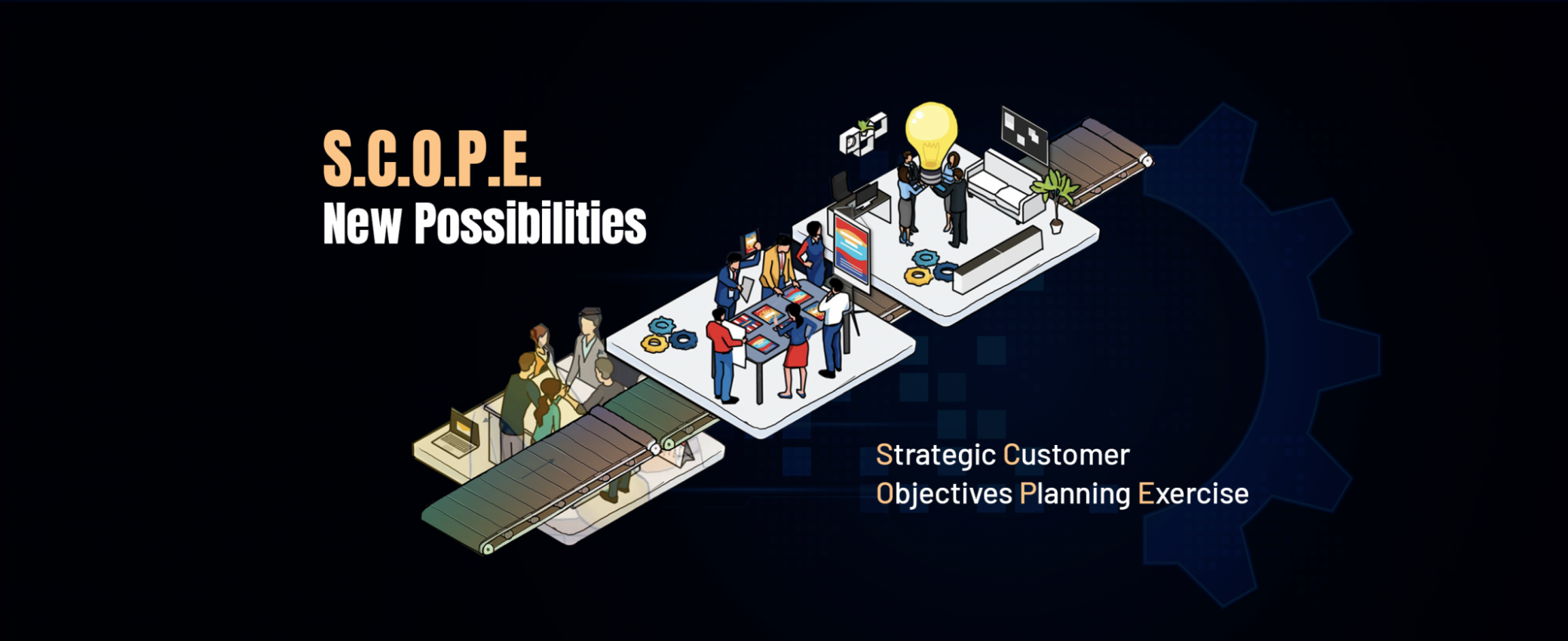 S.C.O.P.E.
New Possibilities

Strategic Customer
Objectives Planning Exercise